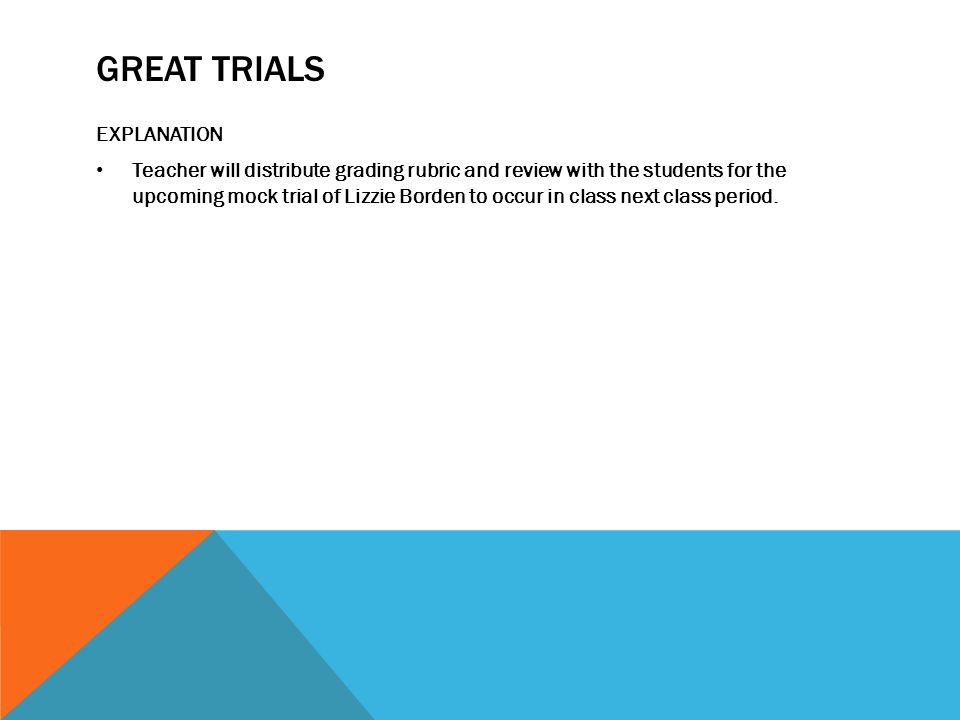 GREAT TRIALS

EXPLANATION

• Teacher will distribute grading rubric and review with the students for the upcoming mock trial of Lizzie Borden to occur in class next class period.